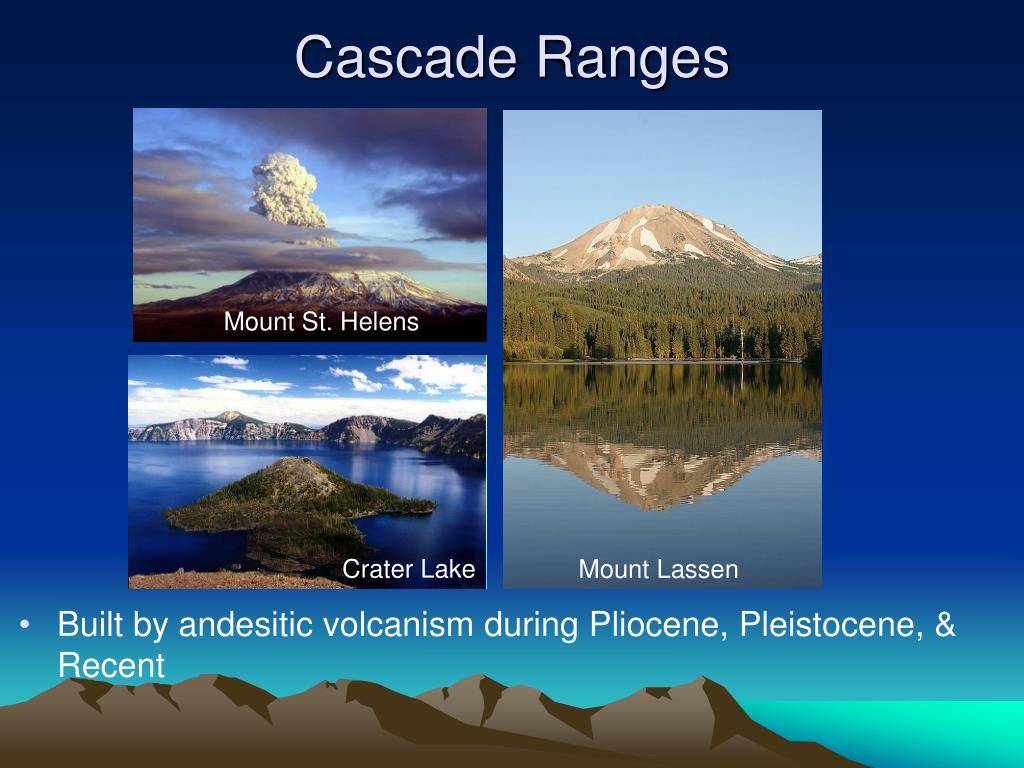 Cascade Ranges

Mount St. Helens

Crater Lake

Mount Lassen

• Built by andesitic volcanism during Pliocene, Pleistocene, & Recent